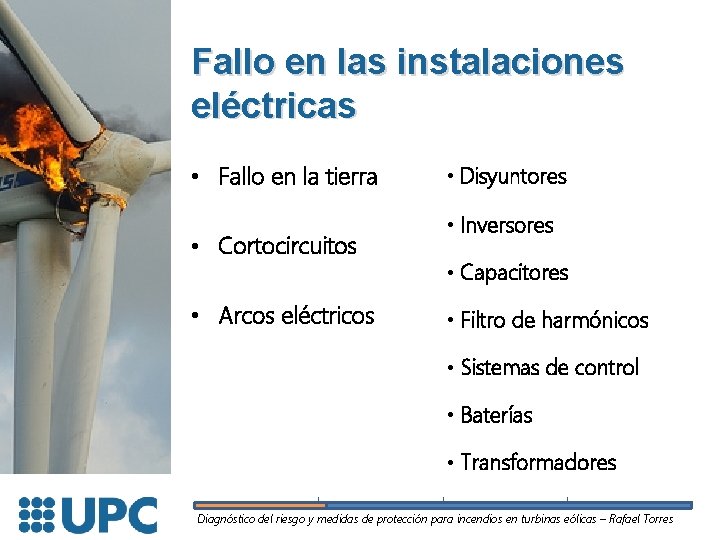 Fallo en las instalaciones eléctricas

• Fallo en la tierra

• Cortocircuitos

• Arcos eléctricos

• Disyuntores

• Inversores

• Capacitores

• Filtro de harmónicos

• Sistemas de control

• Baterías

• Transformadores

UPC

Diagnóstico del riesgo y medidas de protección para incendios en turbinas eólicas – Rafael Torres